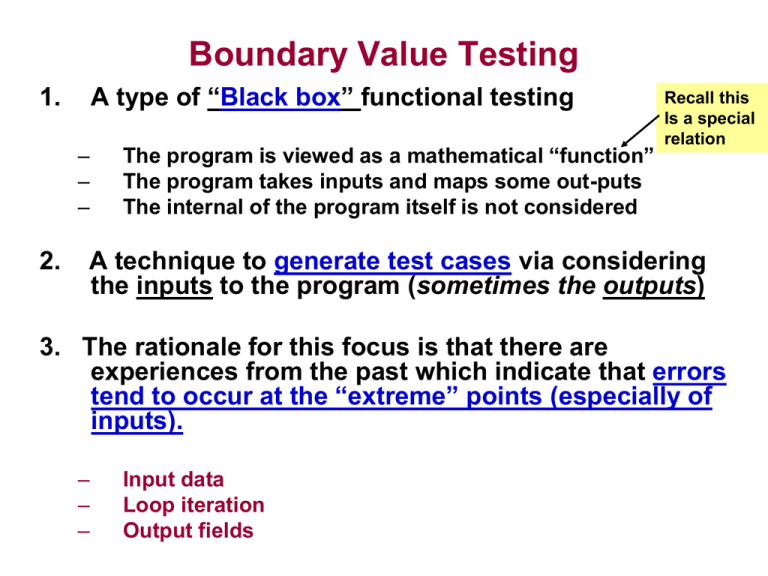 Boundary Value Testing

1. A type of "Black box" functional testing

Recall this Is a special relation

– The program is viewed as a mathematical "function"
– The program takes inputs and maps some out-puts
– The internal of the program itself is not considered

2. A technique to generate test cases via considering the inputs to the program (sometimes the outputs)

3. The rationale for this focus is that there are experiences from the past which indicate that errors tend to occur at the "extreme" points (especially of inputs).

– Input data
– Loop iteration
– Output fields